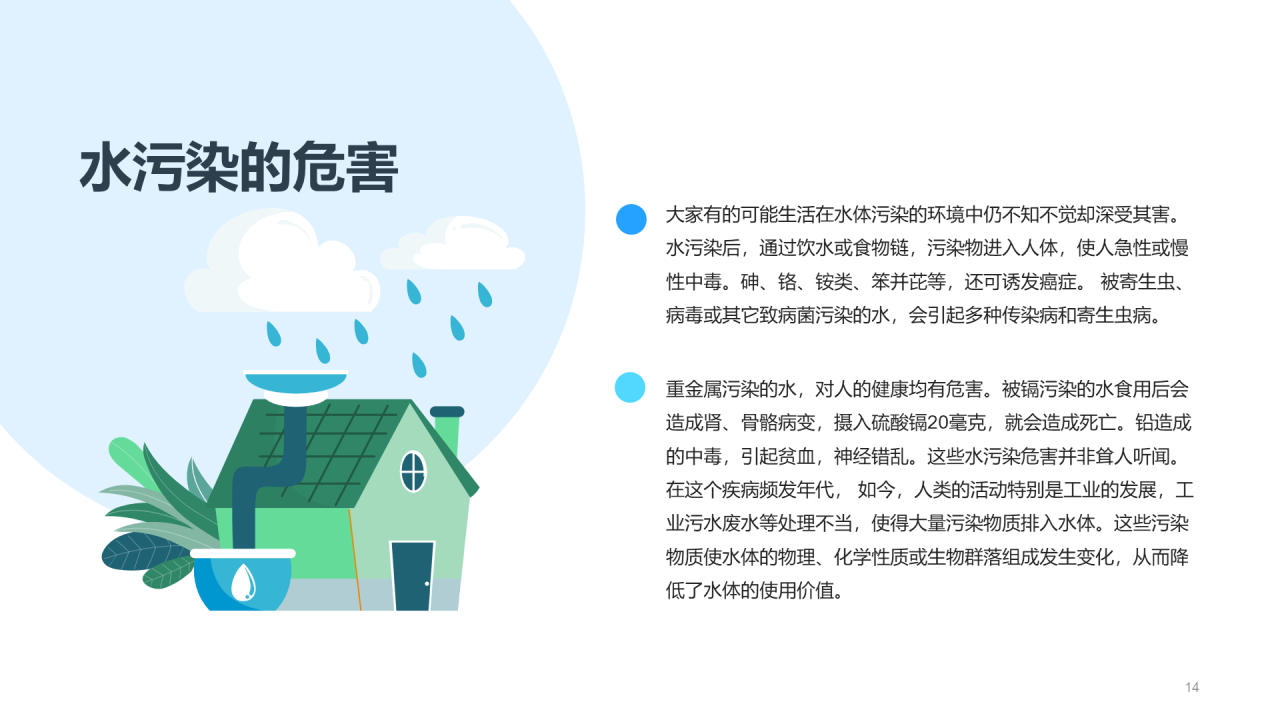 水污染的危害

大家有的可能生活在水体污染的环境中仍不知不觉却深受其害。水污染后，通过饮水或食物链，污染物进入人体，使人急性或慢性中毒。砷、铬、铵类、笨并芘等，还可诱发癌症。 被寄生虫、病毒或其它致病菌污染的水，会引起多种传染病和寄生虫病。

重金属污染的水，对人的健康均有危害。被镉污染的水食用后会造成肾、骨骼病变，摄入硫酸镉20毫克，就会造成死亡。铅造成的中毒，引起贫血，神经错乱。这些水污染危害并非耸人听闻。在这个疾病频发年代， 如今，人类的活动特别是工业的发展，工业污水废水等处理不当，使得大量污染物质排入水体。这些污染物质使水体的物理、化学性质或生物群落组成发生变化，从而降低了水体的使用价值。

14